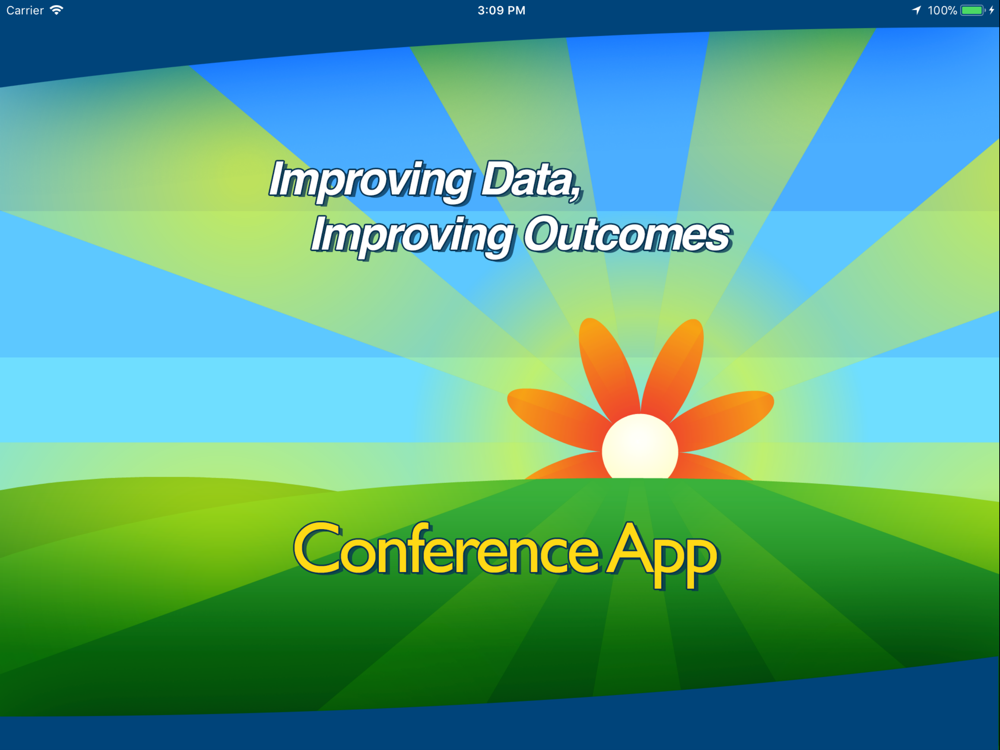 Carrier 3:09 PM 100%

Improving Data,
Improving Outcomes

Conference App